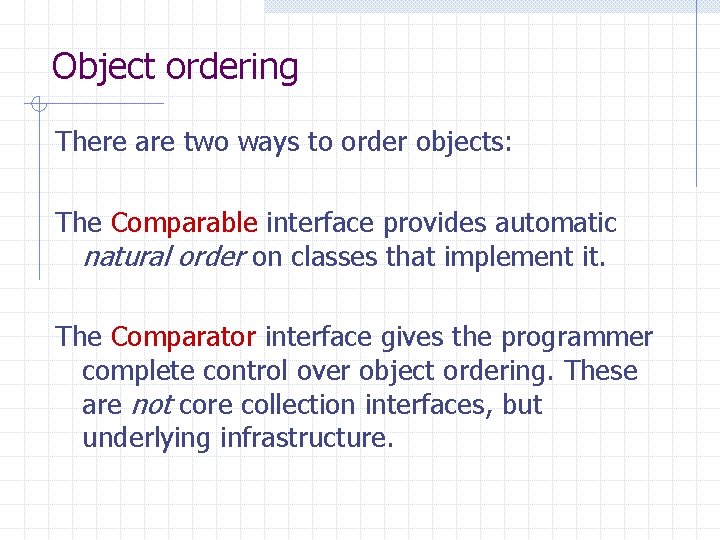 Object ordering

There are two ways to order objects:

The Comparable interface provides automatic natural order on classes that implement it.

The Comparator interface gives the programmer complete control over object ordering. These are not core collection interfaces, but underlying infrastructure.